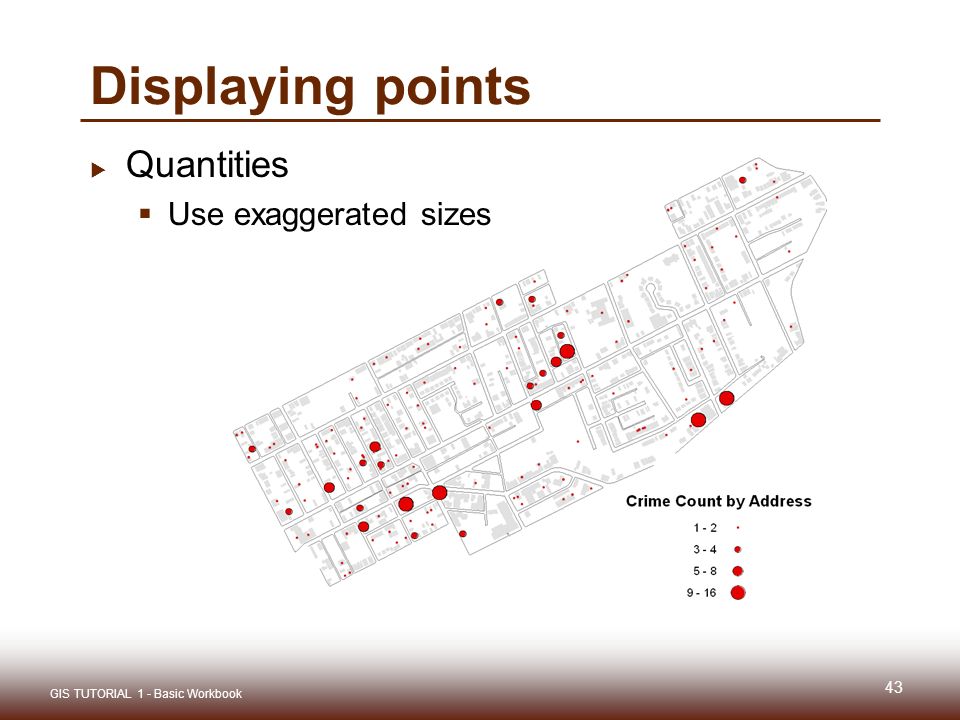 Displaying points

Quantities

Use exaggerated sizes

Crime Count by Address

1 - 2

3 - 4

5 - 8

9 - 16

GIS TUTORIAL 1 - Basic Workbook

43